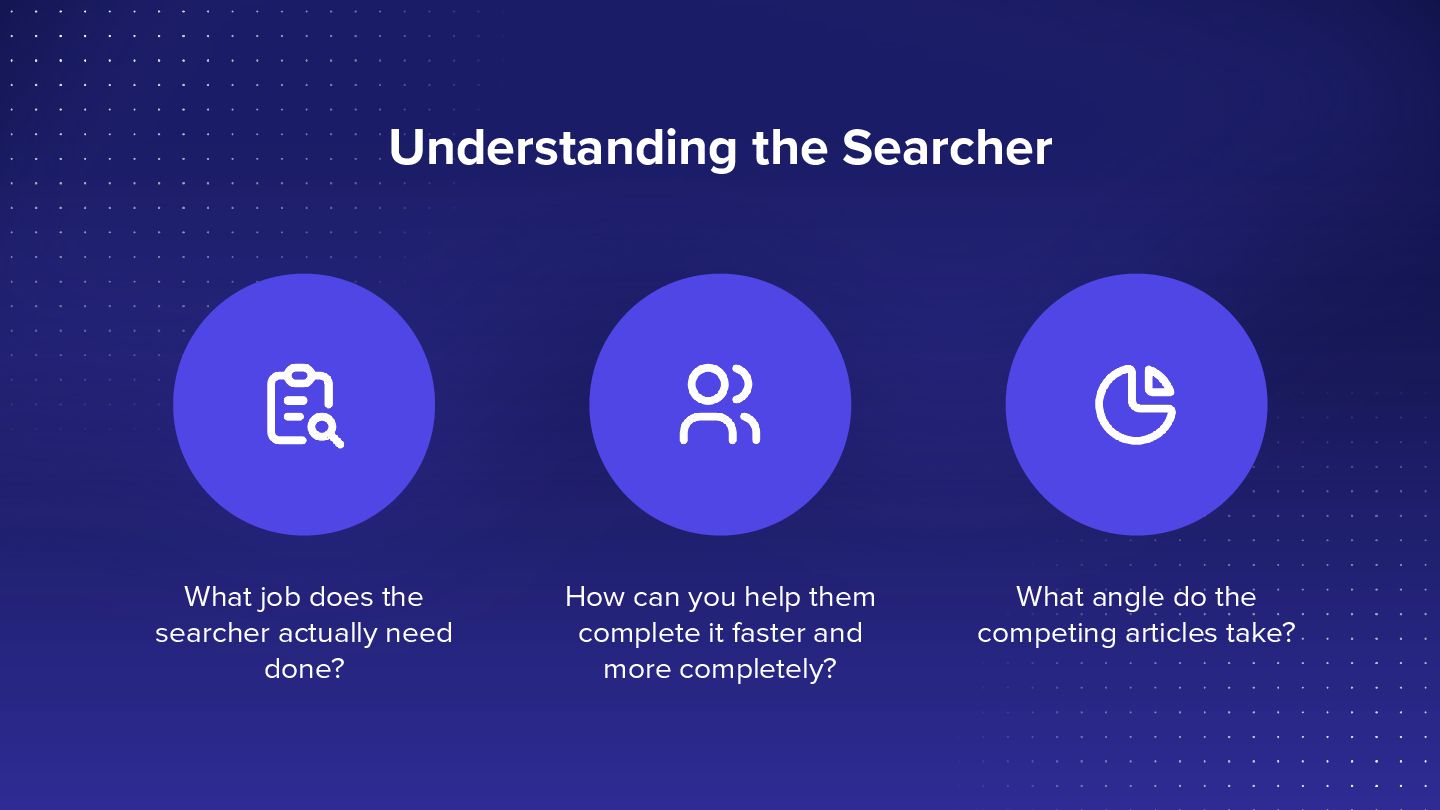 Understanding the Searcher

What job does the searcher actually need done?

How can you help them complete it faster and more completely?

What angle do the competing articles take?